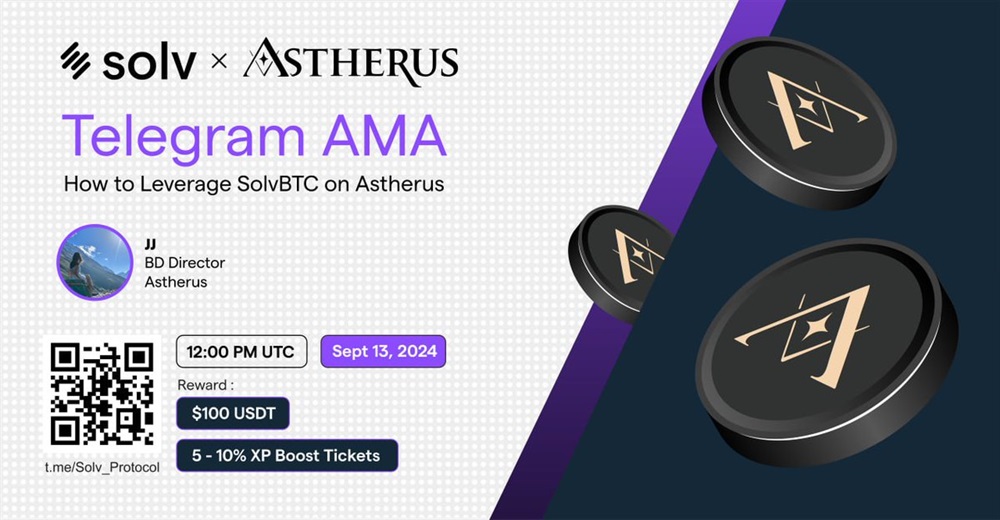 solv × ASTHERUS

Telegram AMA

How to Leverage SolvBTC on Astherus

JJ
BD Director
Astherus

12:00 PM UTC

Sept 13, 2024

Reward :

$100 USDT

5 - 10% XP Boost Tickets

t.me/Solv_Protocol